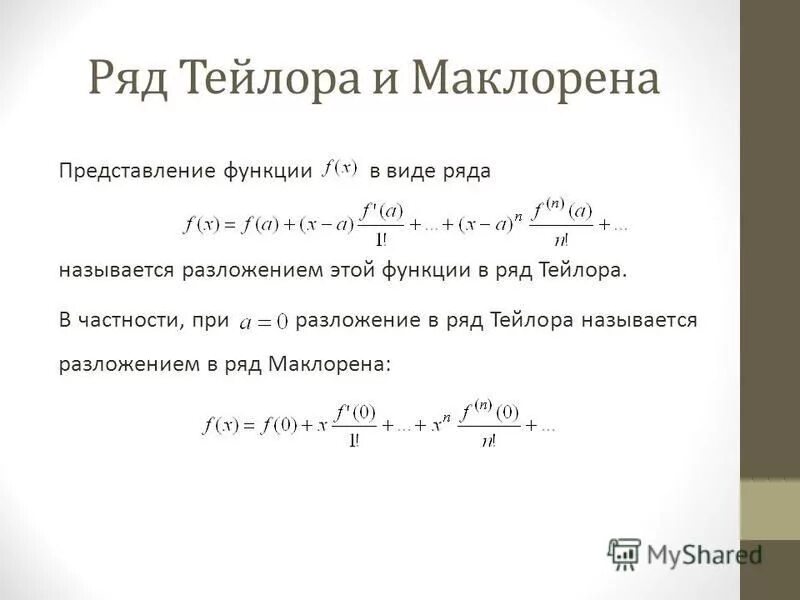 Ряд Тейлора и Маклорена

Представление функции $f(x)$ в виде ряда

$f(x) = f(a) + (x-a)\frac{f'(a)}{1!} + \ldots + (x-a)^n \frac{f^{(n)}(a)}{n!} + \ldots$

называется разложением этой функции в ряд Тейлора.

В частности, при $a = 0$ разложение в ряд Тейлора называется разложением в ряд Маклорена:

$f(x) = f(0) + x\frac{f'(0)}{1!} + \ldots + x^n \frac{f^{(n)}(0)}{n!} + \ldots$

MyShared